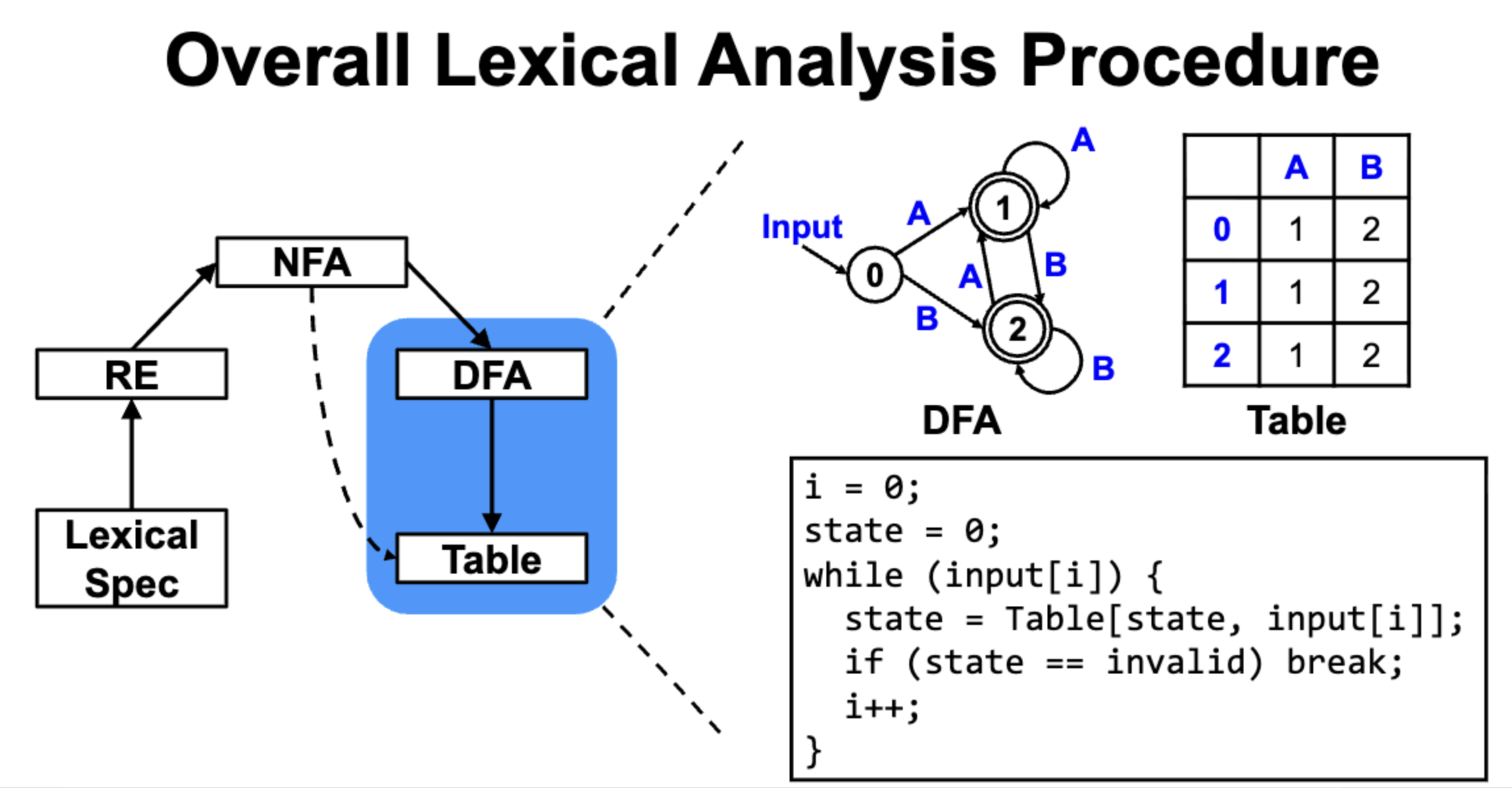 Overall Lexical Analysis Procedure

NFA

RE

DFA

Lexical Spec

Table

Input

A

A

0

1

A

B

B

2

B

DFA

|  | A | B |
|---|---|---|
| 0 | 1 | 2 |
| 1 | 1 | 2 |
| 2 | 1 | 2 |

Table

i = 0;
state = 0;
while (input[i]) {
  state = Table[state, input[i]];
  if (state == invalid) break;
  i++;
}